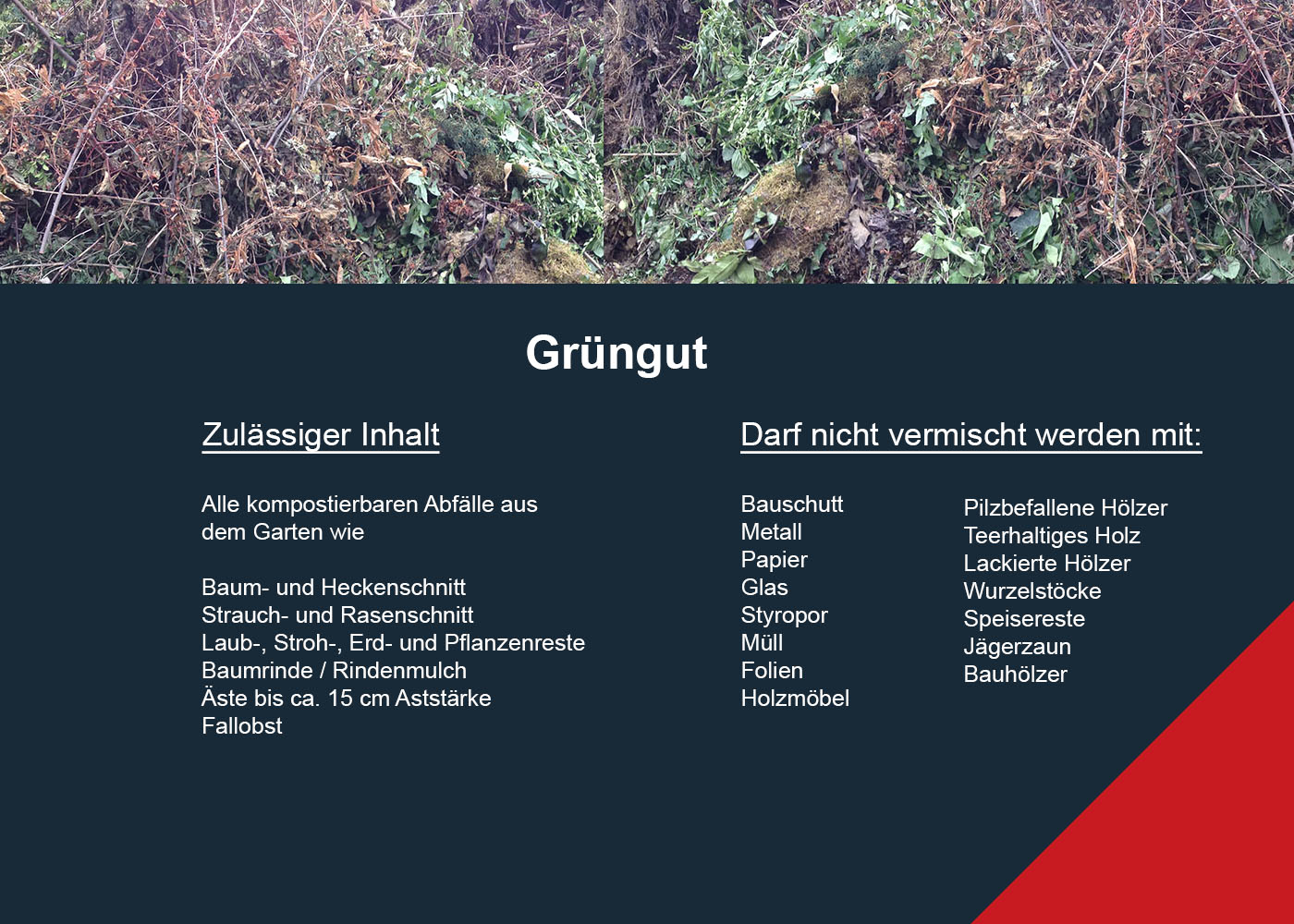 Grüngut

Zulässiger Inhalt

Alle kompostierbaren Abfälle aus dem Garten wie

Baum- und Heckenschnitt
Strauch- und Rasenschnitt
Laub-, Stroh-, Erd- und Pflanzenreste
Baumrinde / Rindenmulch
Äste bis ca. 15 cm Aststärke
Fallobst

Darf nicht vermischt werden mit:

Bauschutt
Metall
Papier
Glas
Styropor
Müll
Folien
Holzmöbel

Pilzbefallene Hölzer
Teerhaltiges Holz
Lackierte Hölzer
Wurzelstöcke
Speisereste
Jägerzaun
Bauhölzer